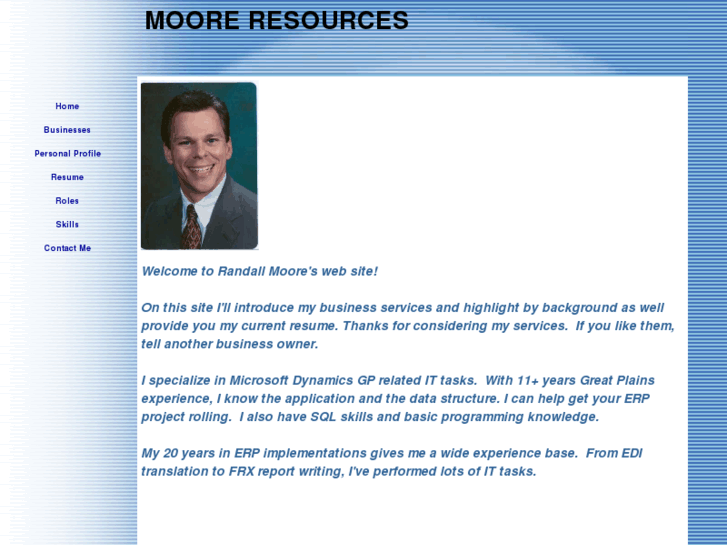 MOORE RESOURCES

Home

Businesses

Personal Profile

Resume

Roles

Skills

Contact Me

Welcome to Randall Moore's web site!

On this site I'll introduce my business services and highlight by background as well provide you my current resume. Thanks for considering my services. If you like them, tell another business owner.

I specialize in Microsoft Dynamics GP related IT tasks. With 11+ years Great Plains experience, I know the application and the data structure. I can help get your ERP project rolling. I also have SQL skills and basic programming knowledge.

My 20 years in ERP implementations gives me a wide experience base. From EDI translation to FRX report writing, I've performed lots of IT tasks.